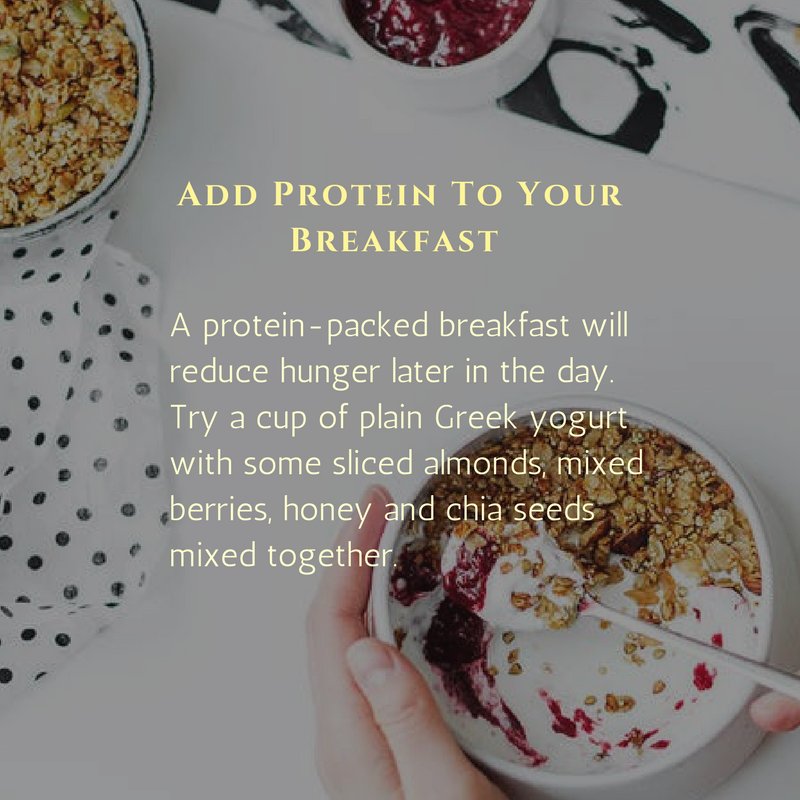 Add Protein To Your Breakfast

A protein-packed breakfast will reduce hunger later in the day. Try a cup of plain Greek yogurt with some sliced almonds, mixed berries, honey and chia seeds mixed together.